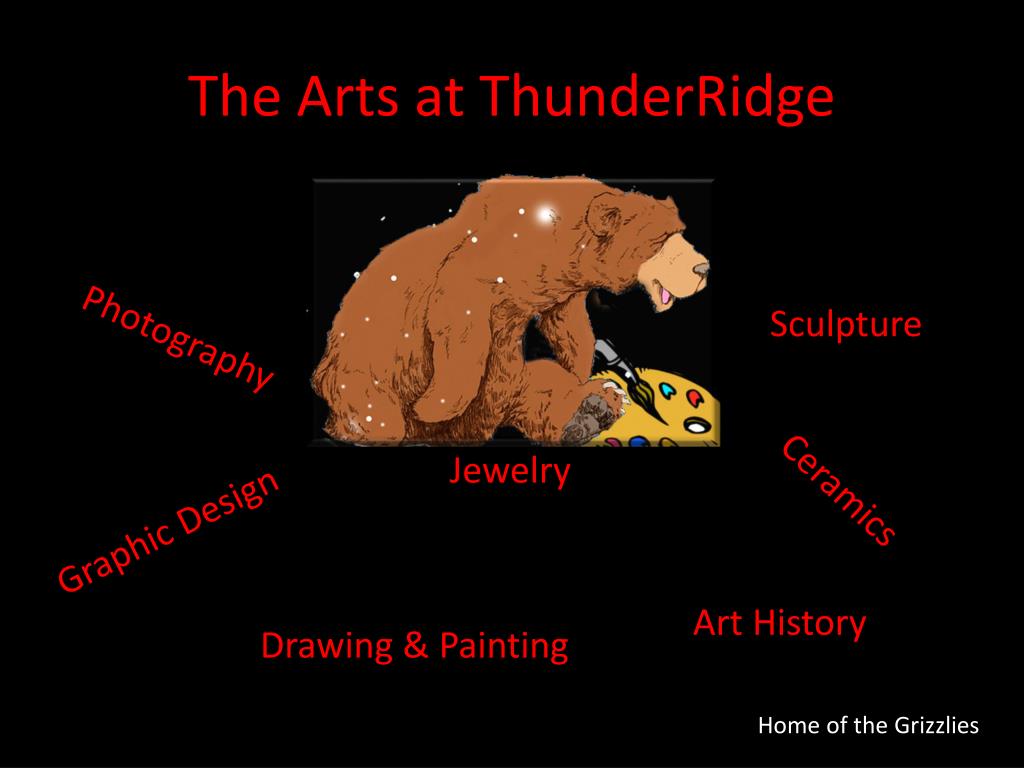 The Arts at ThunderRidge

Photography

Sculpture

Jewelry

Ceramics

Graphic Design

Art History

Drawing & Painting

Home of the Grizzlies